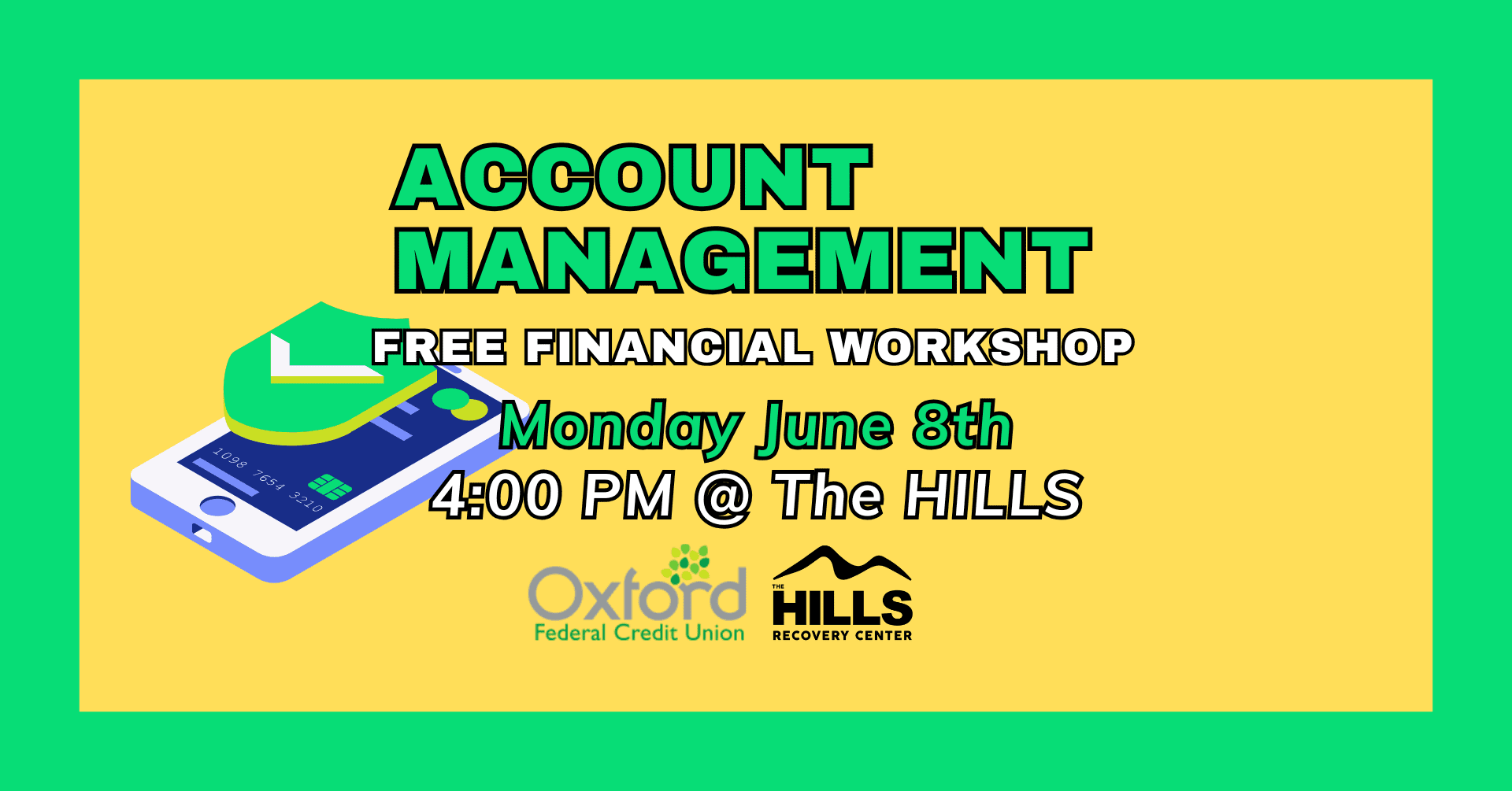 ACCOUNT MANAGEMENT

FREE FINANCIAL WORKSHOP

Monday June 8th
4:00 PM @ The HILLS

1098 7654 3210

Oxford
Federal Credit Union

THE
HILLS
RECOVERY CENTER